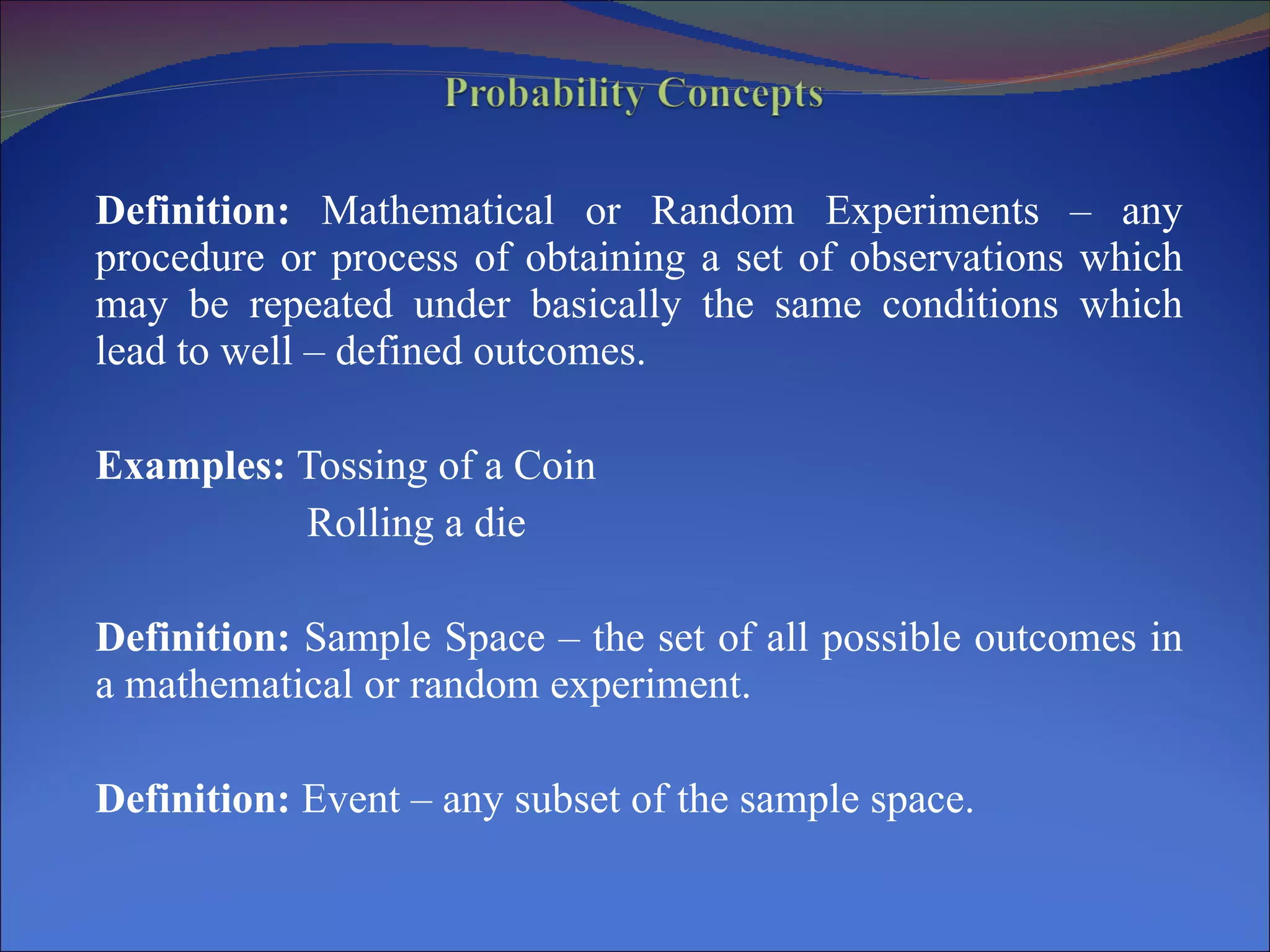 Probability Concepts

Definition: Mathematical or Random Experiments – any procedure or process of obtaining a set of observations which may be repeated under basically the same conditions which lead to well – defined outcomes.

Examples: Tossing of a Coin
Rolling a die

Definition: Sample Space – the set of all possible outcomes in a mathematical or random experiment.

Definition: Event – any subset of the sample space.